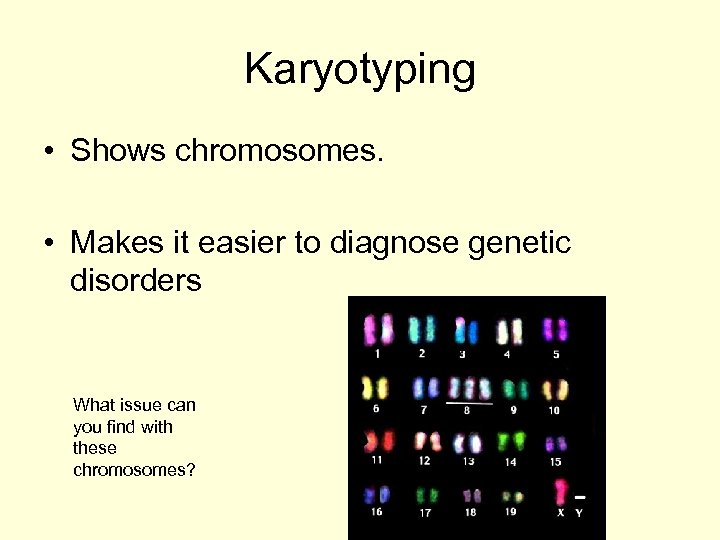 Karyotyping

• Shows chromosomes.

• Makes it easier to diagnose genetic disorders

What issue can you find with these chromosomes?

1 2 3 4 5
6 7 8 9 10
11 12 13 14 15
16 17 18 19 X Y